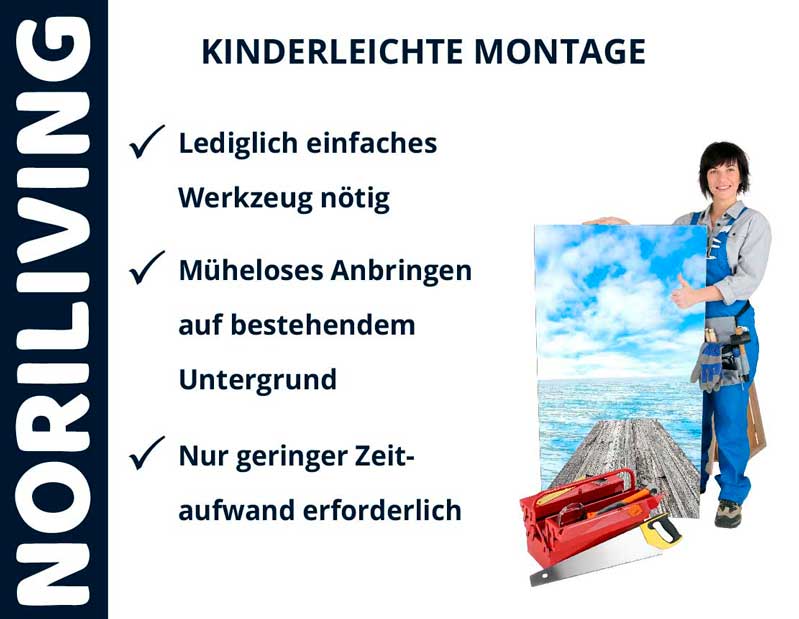 NORILIVING

KINDERLEICHTE MONTAGE

✓ Lediglich einfaches Werkzeug nötig

✓ Müheloses Anbringen auf bestehendem Untergrund

✓ Nur geringer Zeitaufwand erforderlich